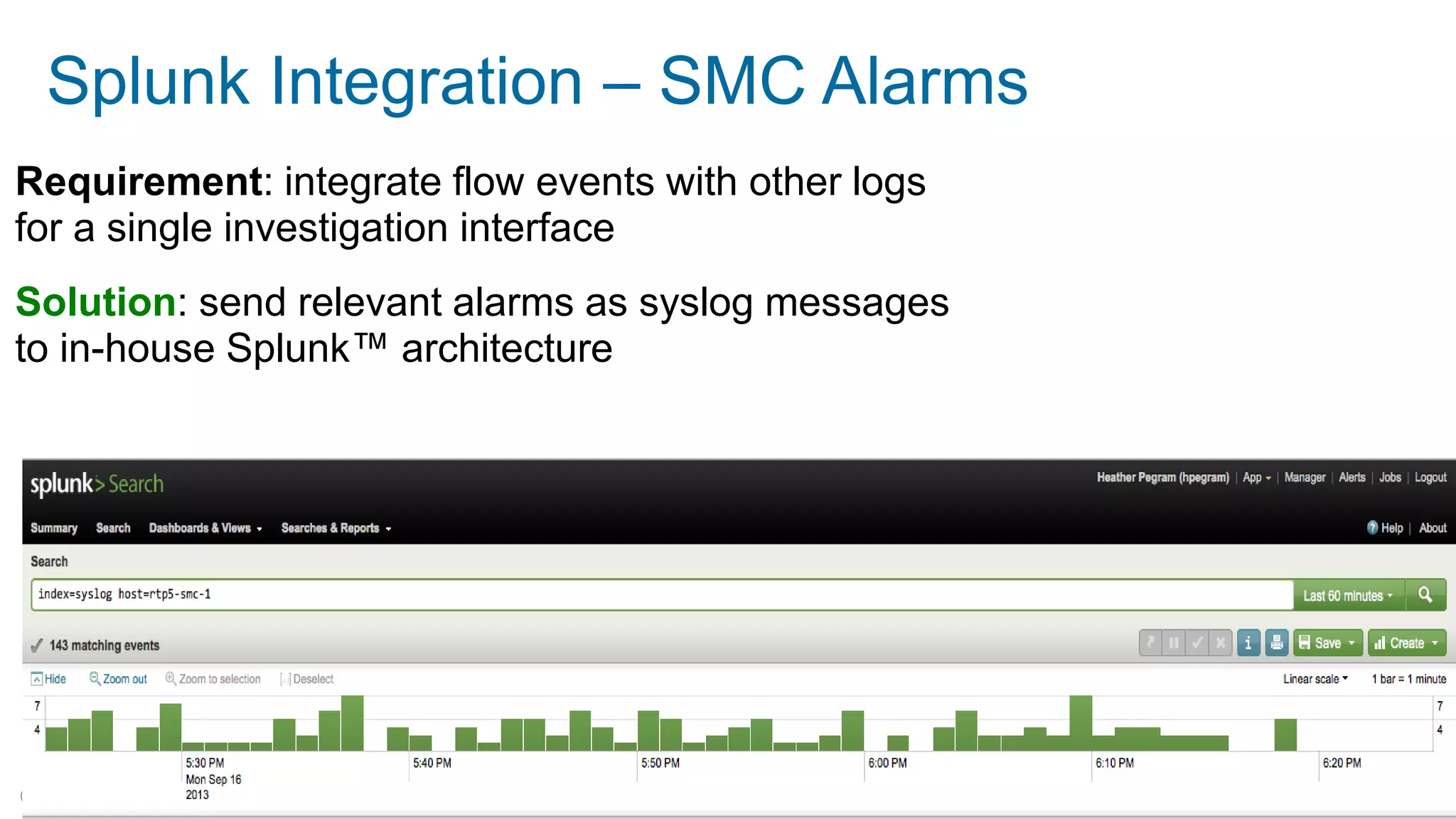 Splunk Integration – SMC Alarms

**Requirement**: integrate flow events with other logs for a single investigation interface

**Solution**: send relevant alarms as syslog messages to in-house Splunk™ architecture

splunk> Search

Heather Pegram (hpegram) | App | Manager | Alerts | Jobs | Logout

Summary Search Dashboards & Views Searches & Reports

Help | About

Search

index=syslog host=rtp5-smc-1

Last 60 minutes

143 matching events

Save Create

Hide Zoom out Zoom to selection Deselect

Linear scale 1 bar = 1 minute

7
4

7
4

5:30 PM
Mon Sep 16
2013

5:40 PM

5:50 PM

6:00 PM

6:10 PM

6:20 PM